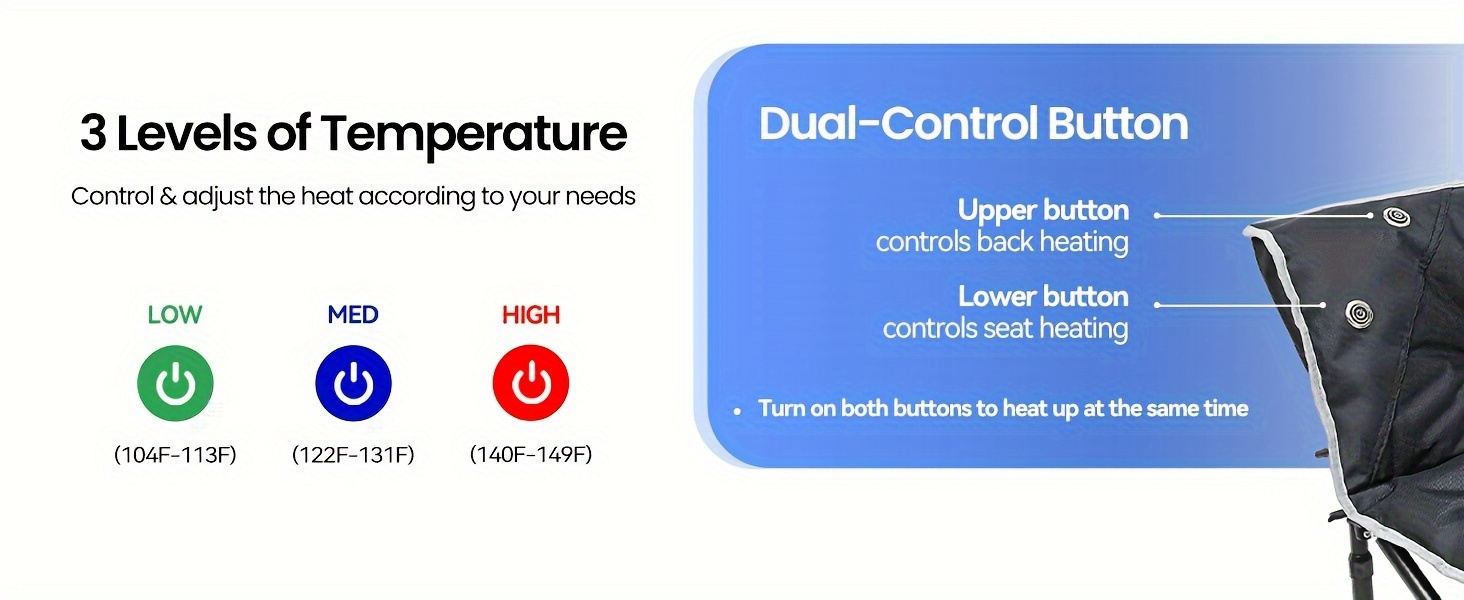 3 Levels of Temperature

Control & adjust the heat according to your needs

LOW
(104F-113F)

MED
(122F-131F)

HIGH
(140F-149F)

Dual-Control Button

Upper button
controls back heating

Lower button
controls seat heating

• Turn on both buttons to heat up at the same time